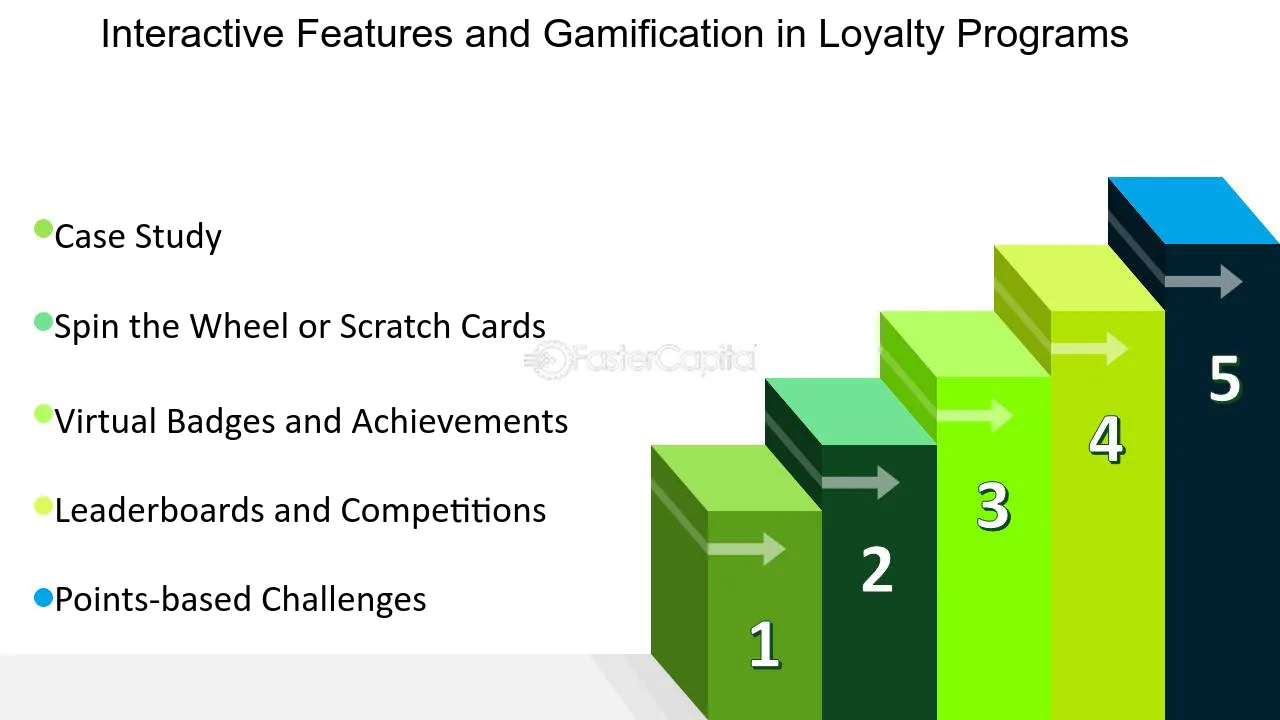 Interactive Features and Gamification in Loyalty Programs

Case Study

Spin the Wheel or Scratch Cards

Virtual Badges and Achievements

Leaderboards and Competitions

Points-based Challenges

FasterCapital

1

2

3

4

5